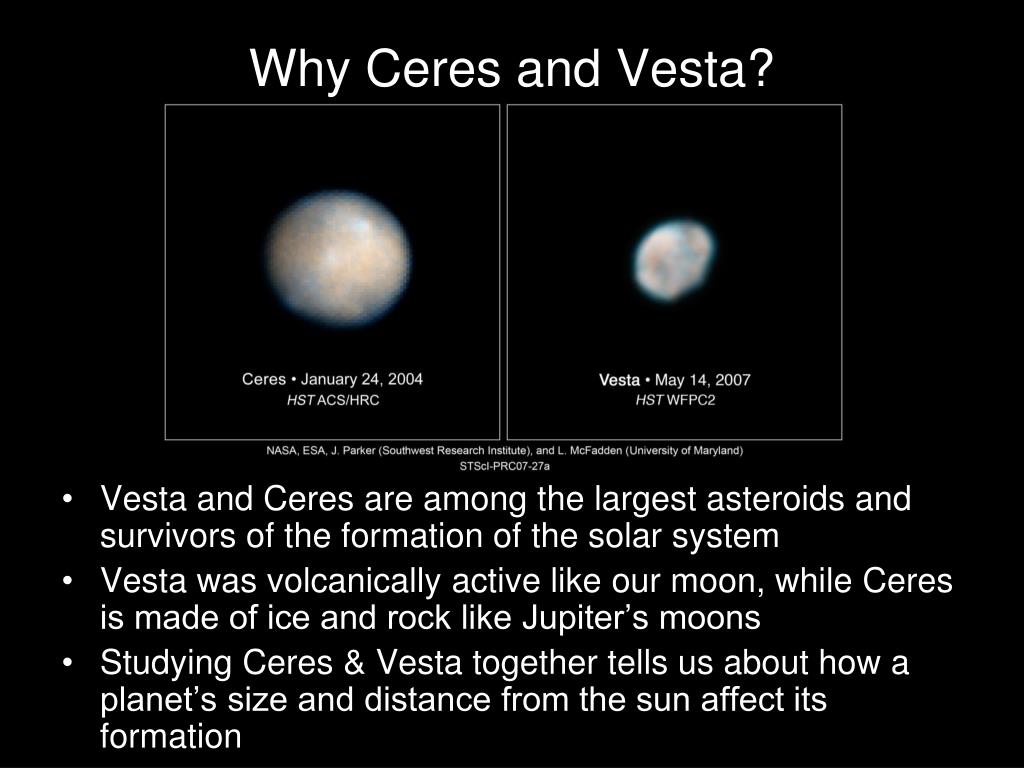 Why Ceres and Vesta?

Ceres • January 24, 2004
HST ACS/HRC

Vesta • May 14, 2007
HST WFPC2

NASA, ESA, J. Parker (Southwest Research Institute), and L. McFadden (University of Maryland)
STScI-PRC07-27a

• Vesta and Ceres are among the largest asteroids and survivors of the formation of the solar system
• Vesta was volcanically active like our moon, while Ceres is made of ice and rock like Jupiter's moons
• Studying Ceres & Vesta together tells us about how a planet's size and distance from the sun affect its formation